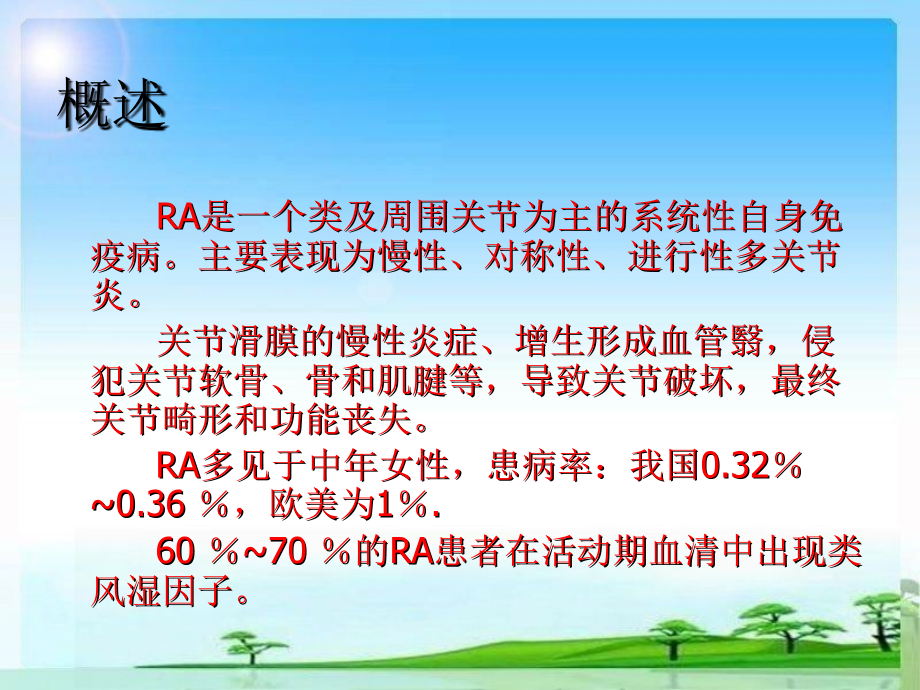 概述

RA是一个类及周围关节为主的系统性自身免疫病。主要表现为慢性、对称性、进行性多关节炎。

关节滑膜的慢性炎症、增生形成血管翳，侵犯关节软骨、骨和肌腱等，导致关节破坏，最终关节畸形和功能丧失。

RA多见于中年女性，患病率：我国0.32％~0.36 ％，欧美为1％.

60 ％~70 ％的RA患者在活动期血清中出现类风湿因子。